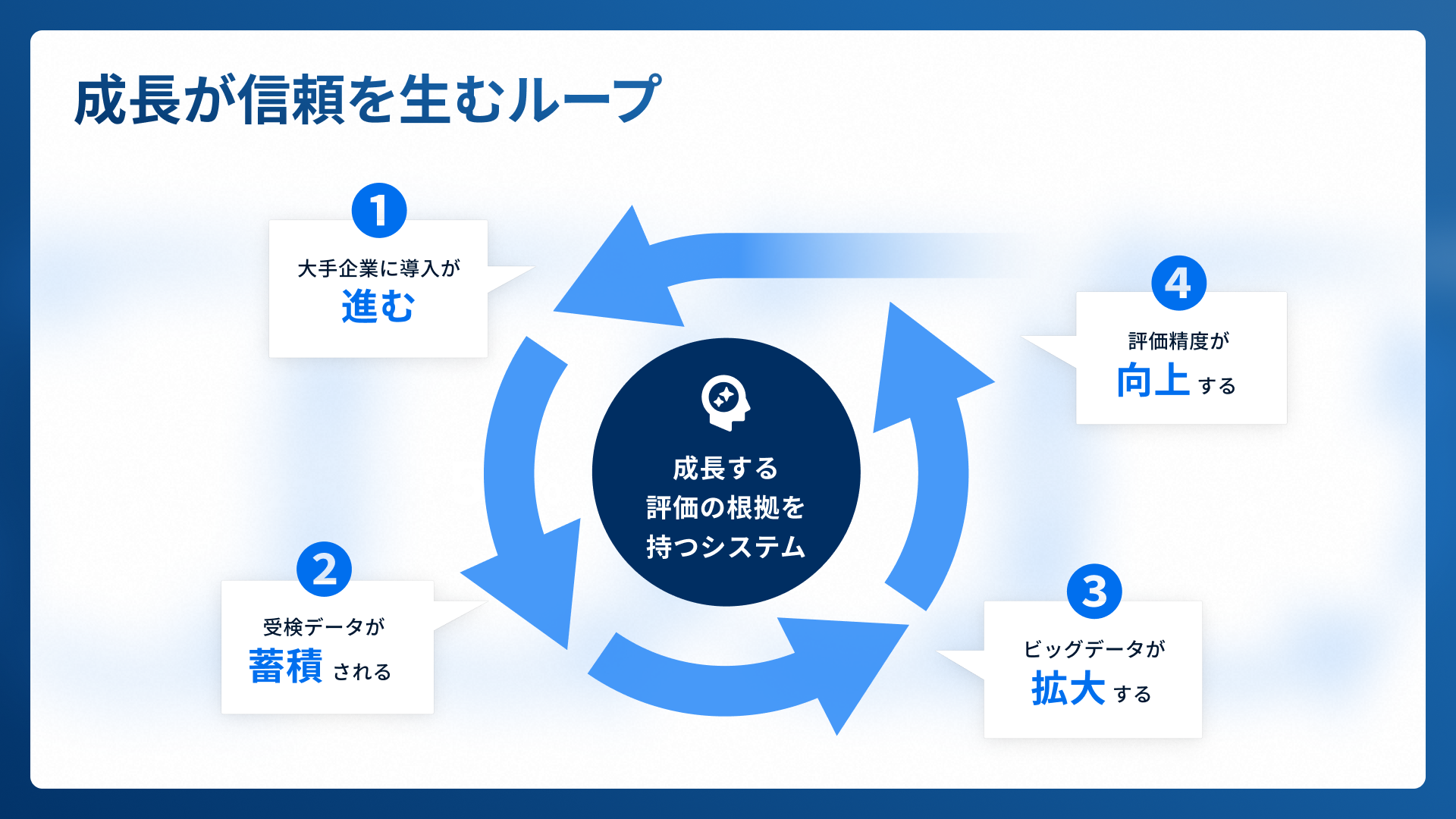 成長が信頼を生むループ

1
大手企業に導入が
進む

2
受検データが
蓄積 される

成長する
評価の根拠を
持つシステム

3
ビッグデータが
拡大 する

4
評価精度が
向上 する